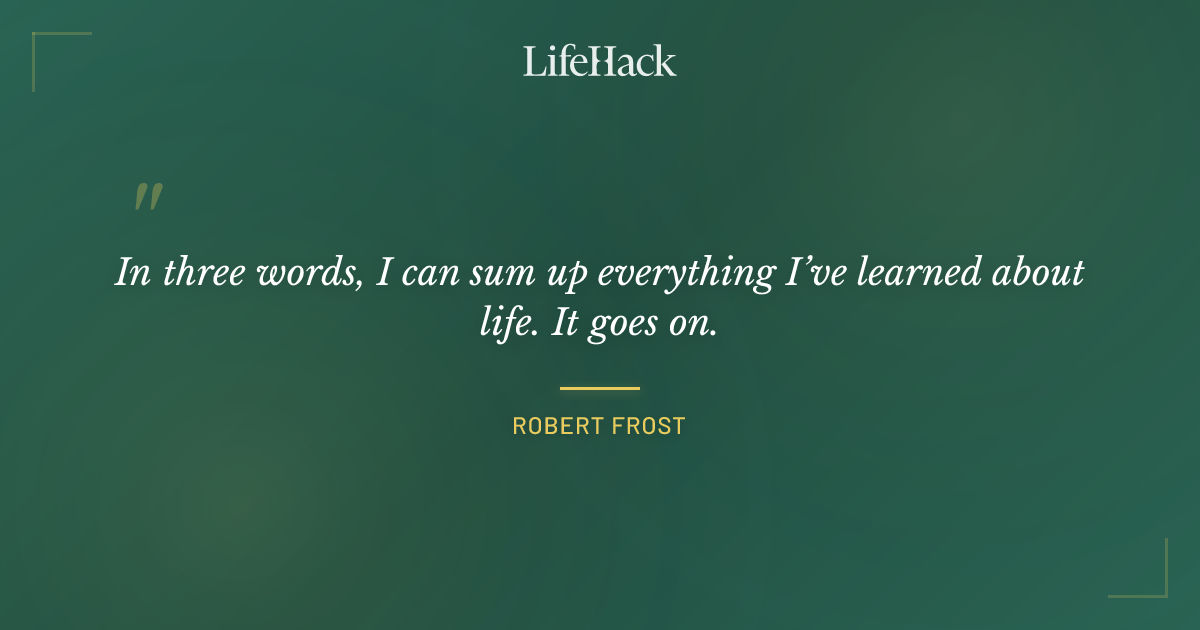 LifeHack

"

In three words, I can sum up everything I've learned about life. It goes on.

ROBERT FROST